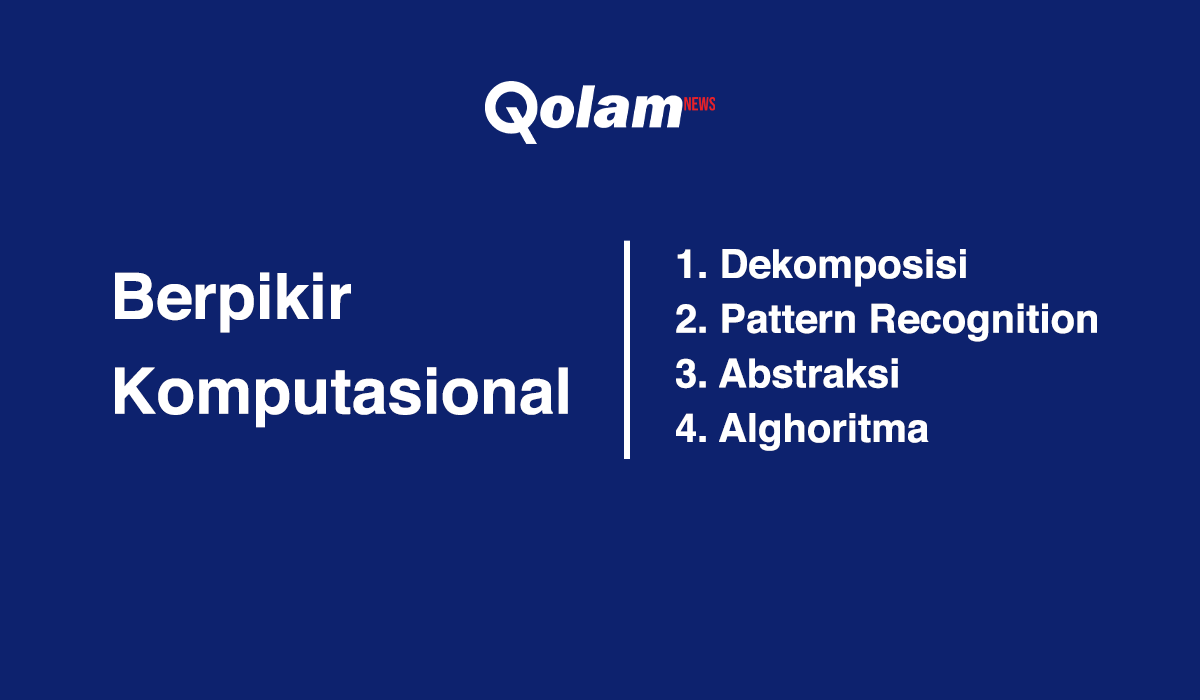 Qolam NEWS

Berpikir Komputasional

1. Dekomposisi
2. Pattern Recognition
3. Abstraksi
4. Alghoritma